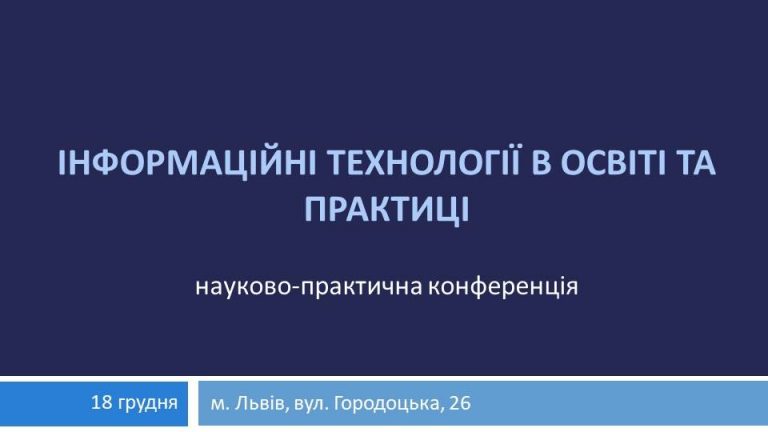 ІНФОРМАЦІЙНІ ТЕХНОЛОГІЇ В ОСВІТІ ТА ПРАКТИЦІ

науково-практична конференція

18 грудня

м. Львів, вул. Городоцька, 26